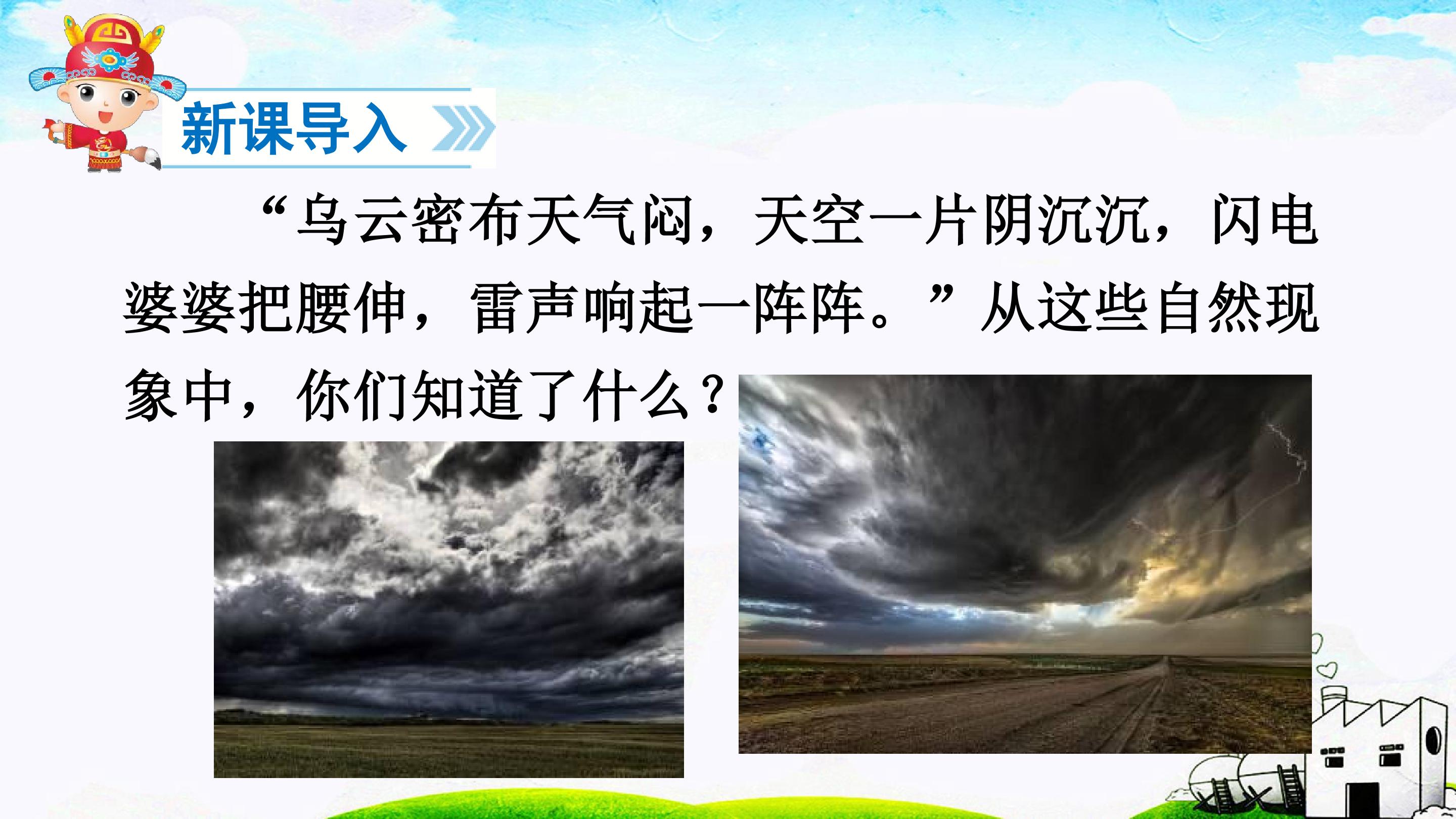 新课导入

“乌云密布天气闷，天空一片阴沉沉，闪电婆婆把腰伸，雷声响起一阵阵。”从这些自然现象中，你们知道了什么？